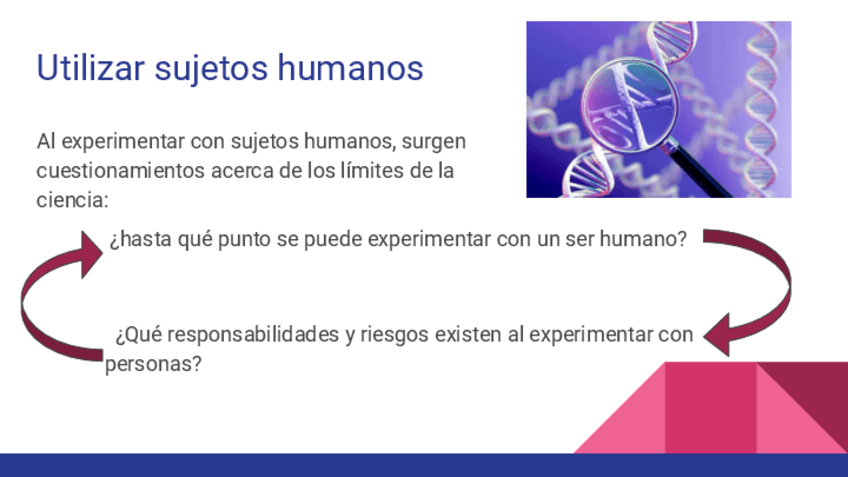 Utilizar sujetos humanos

Al experimentar con sujetos humanos, surgen cuestionamientos acerca de los límites de la ciencia:

¿hasta qué punto se puede experimentar con un ser humano?

¿Qué responsabilidades y riesgos existen al experimentar con personas?